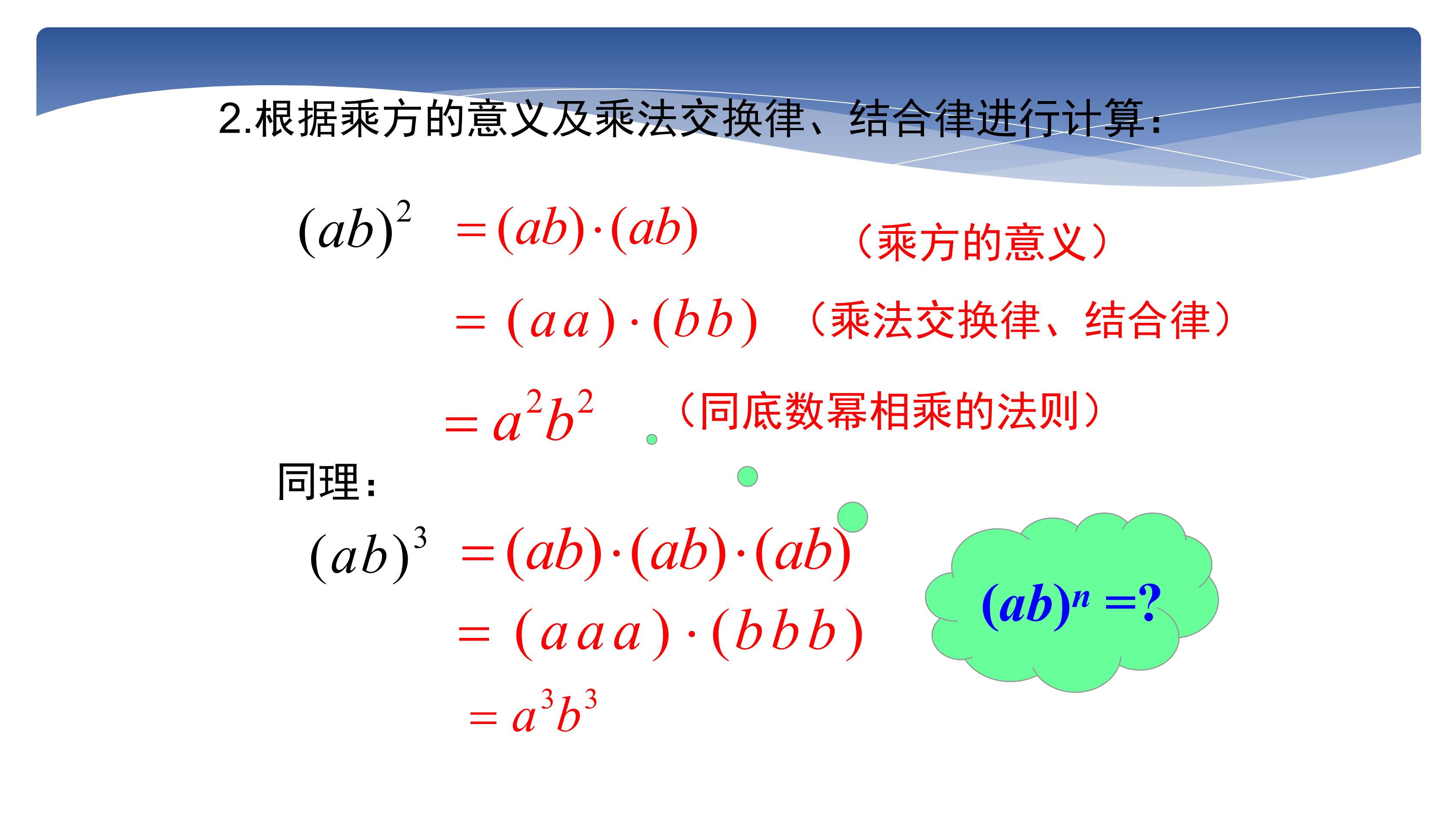 2.根据乘方的意义及乘法交换律、结合律进行计算：

$(ab)^2$ $=(ab)\cdot(ab)$ （乘方的意义）

$=(aa)\cdot(bb)$ （乘法交换律、结合律）

$=a^2b^2$ （同底数幂相乘的法则）

同理：

$(ab)^3$ $=(ab)\cdot(ab)\cdot(ab)$

$=(aaa)\cdot(bbb)$

$=a^3b^3$

$(ab)^n=?$